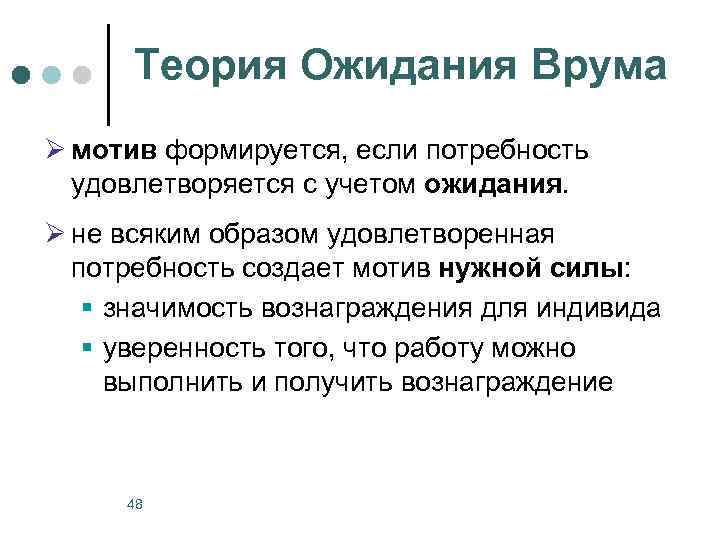 Теория Ожидания Врума

➢ мотив формируется, если потребность удовлетворяется с учетом ожидания.

➢ не всяким образом удовлетворенная потребность создает мотив нужной силы:

▪ значимость вознаграждения для индивида

▪ уверенность того, что работу можно выполнить и получить вознаграждение

48